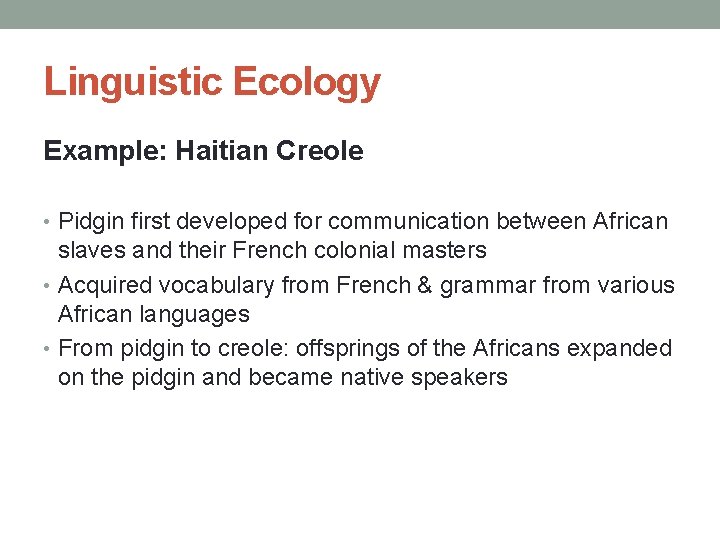 Linguistic Ecology

Example: Haitian Creole

• Pidgin first developed for communication between African slaves and their French colonial masters
• Acquired vocabulary from French & grammar from various African languages
• From pidgin to creole: offsprings of the Africans expanded on the pidgin and became native speakers